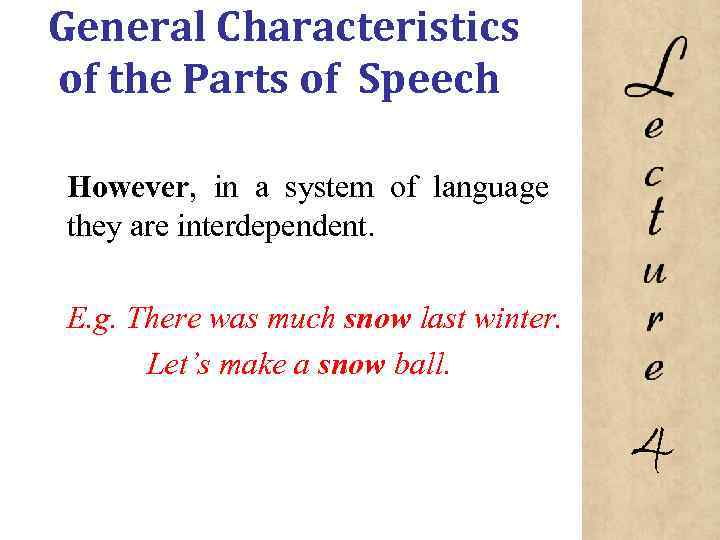 General Characteristics of the Parts of Speech

However, in a system of language they are interdependent.

E.g. There was much snow last winter.
Let's make a snow ball.

Lecture 4